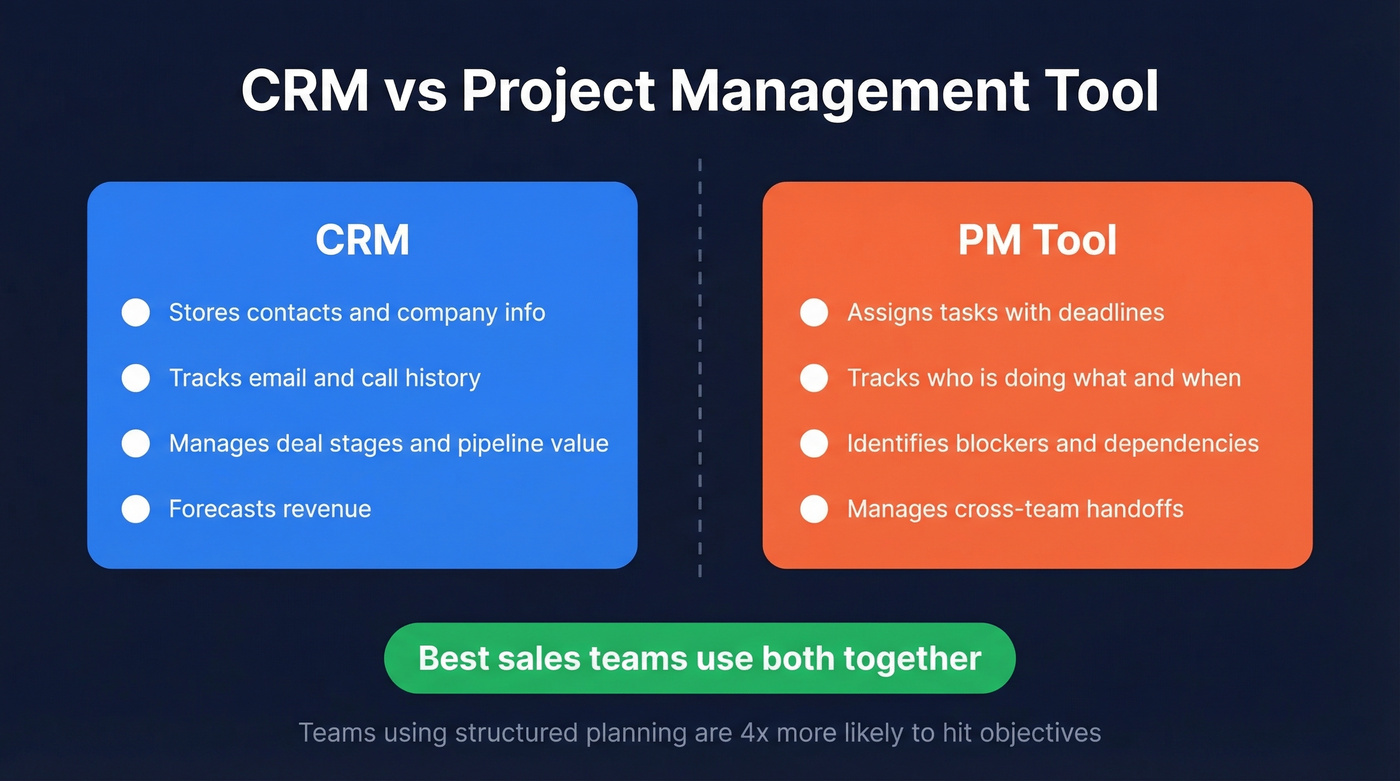 CRM vs Project Management Tool

CRM

Stores contacts and company info

Tracks email and call history

Manages deal stages and pipeline value

Forecasts revenue

PM Tool

Assigns tasks with deadlines

Tracks who is doing what and when

Identifies blockers and dependencies

Manages cross-team handoffs

Best sales teams use both together

Teams using structured planning are 4x more likely to hit objectives